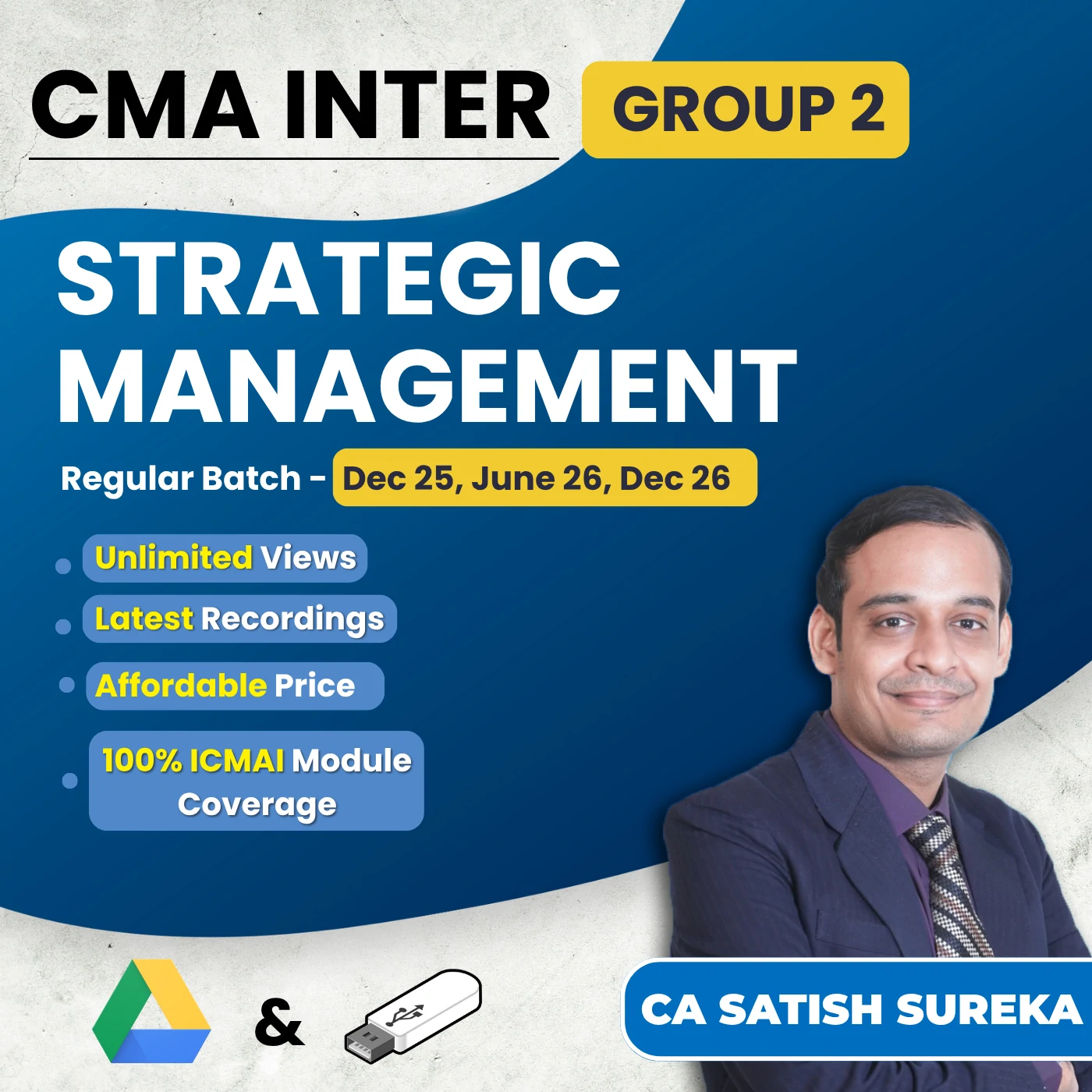 CMA INTER GROUP 2

STRATEGIC MANAGEMENT

Regular Batch - Dec 25, June 26, Dec 26

Unlimited Views

Latest Recordings

Affordable Price

100% ICMAI Module Coverage

&

CA SATISH SUREKA